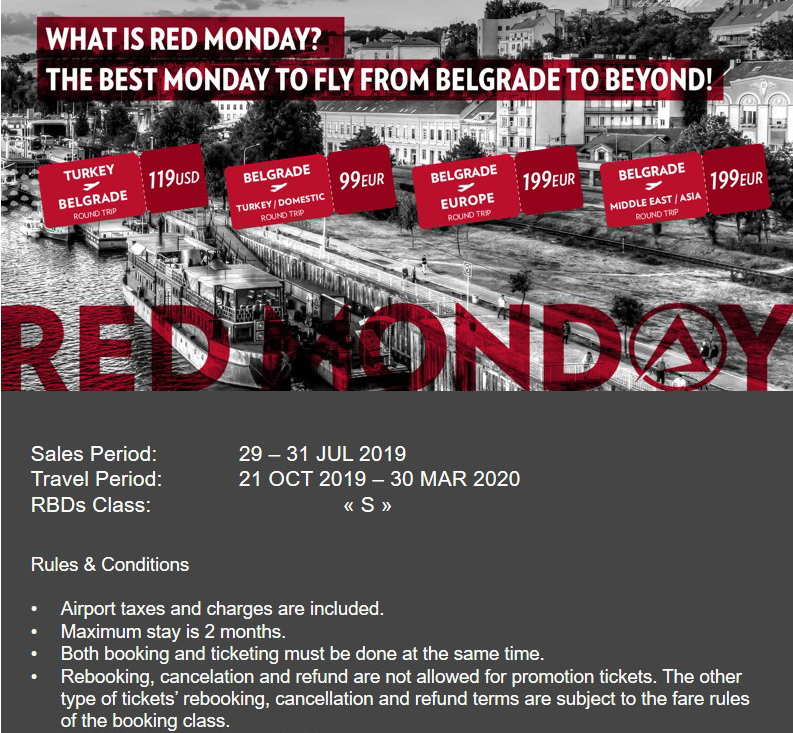 WHAT IS RED MONDAY?
THE BEST MONDAY TO FLY FROM BELGRADE TO BEYOND!

TURKEY
BELGRADE
ROUND TRIP
119USD

BELGRADE
TURKEY / DOMESTIC
ROUND TRIP
99EUR

BELGRADE
EUROPE
ROUND TRIP
199EUR

BELGRADE
MIDDLE EAST / ASIA
ROUND TRIP
199EUR

RED MONDAY

Sales Period: 29 – 31 JUL 2019
Travel Period: 21 OCT 2019 – 30 MAR 2020
RBDs Class: « S »

Rules & Conditions

• Airport taxes and charges are included.
• Maximum stay is 2 months.
• Both booking and ticketing must be done at the same time.
• Rebooking, cancelation and refund are not allowed for promotion tickets. The other type of tickets' rebooking, cancellation and refund terms are subject to the fare rules of the booking class.